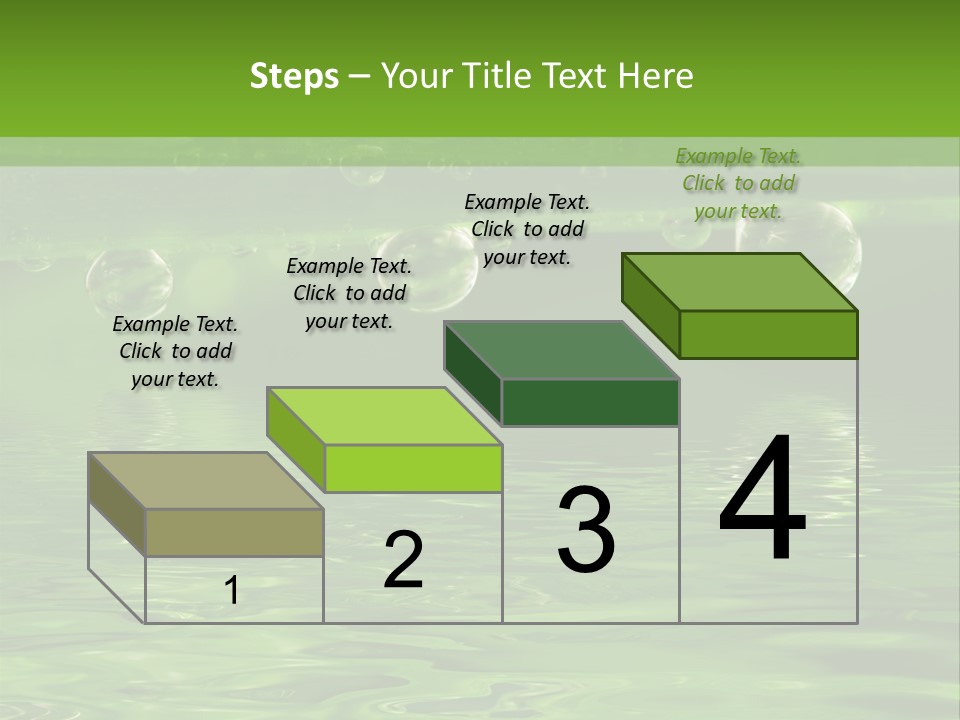 Steps – Your Title Text Here

Example Text. Click to add your text.

Example Text. Click to add your text.

Example Text. Click to add your text.

Example Text. Click to add your text.

1

2

3

4